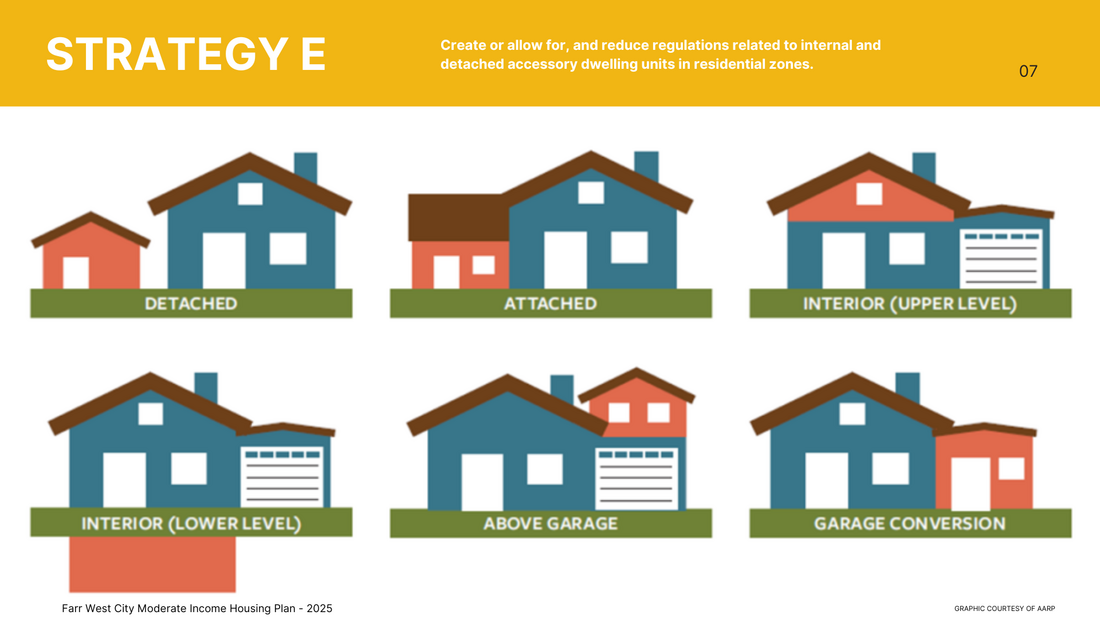 STRATEGY E

Create or allow for, and reduce regulations related to internal and detached accessory dwelling units in residential zones.

07

DETACHED

ATTACHED

INTERIOR (UPPER LEVEL)

INTERIOR (LOWER LEVEL)

ABOVE GARAGE

GARAGE CONVERSION

Farr West City Moderate Income Housing Plan - 2025

GRAPHIC COURTESY OF AARP